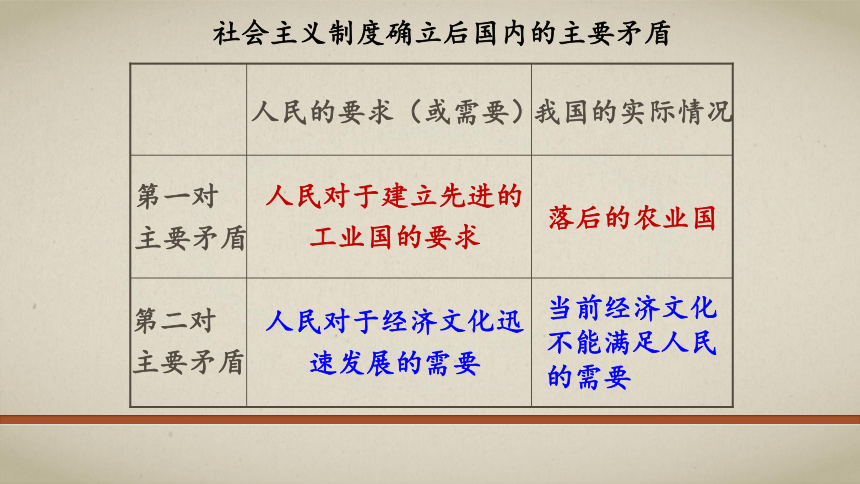 社会主义制度确立后国内的主要矛盾

| | 人民的要求（或需要） | 我国的实际情况 |
|---|---|---|
| 第一对主要矛盾 | 人民对于建立先进的工业国的要求 | 落后的农业国 |
| 第二对主要矛盾 | 人民对于经济文化迅速发展的需要 | 当前经济文化不能满足人民的需要 |